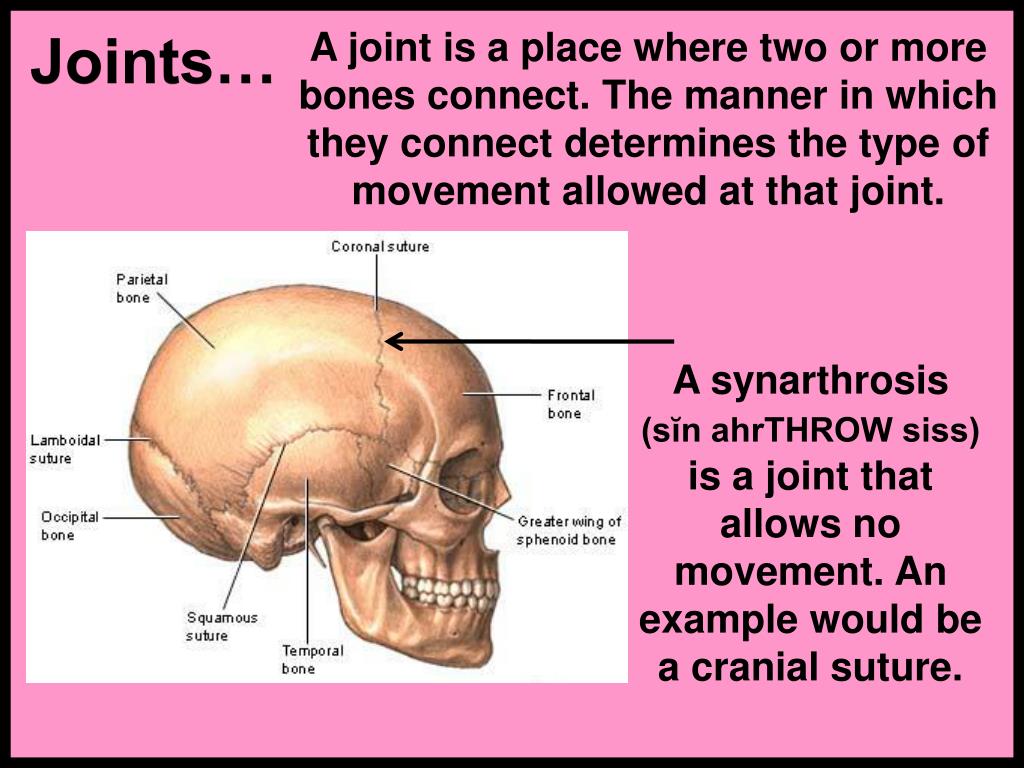 Joints…

A joint is a place where two or more bones connect. The manner in which they connect determines the type of movement allowed at that joint.

Coronal suture

Parietal bone

Frontal bone

Lamboidal suture

Occipital bone

Greater wing of sphenoid bone

Squamous suture

Temporal bone

A synarthrosis
(sĭn ahrTHROW siss)
is a joint that allows no movement. An example would be a cranial suture.